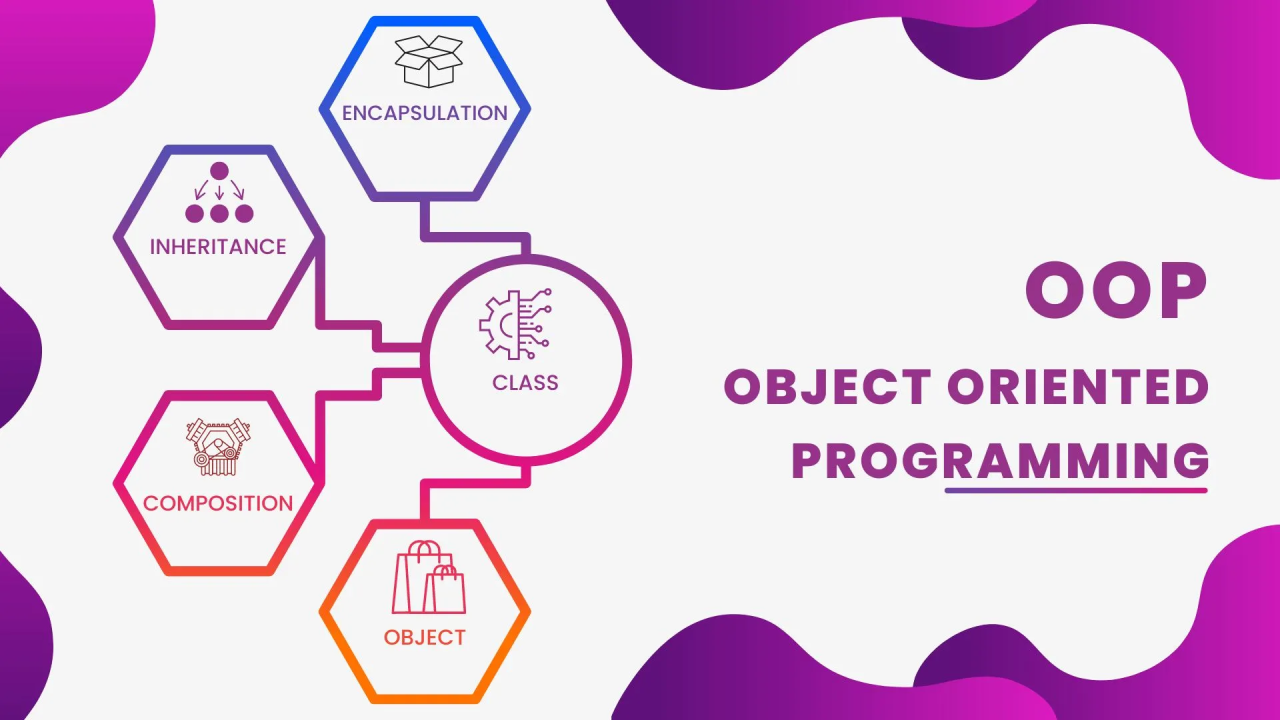 ENCAPSULATION

INHERITANCE

CLASS

COMPOSITION

OBJECT

OOP

OBJECT ORIENTED PROGRAMMING